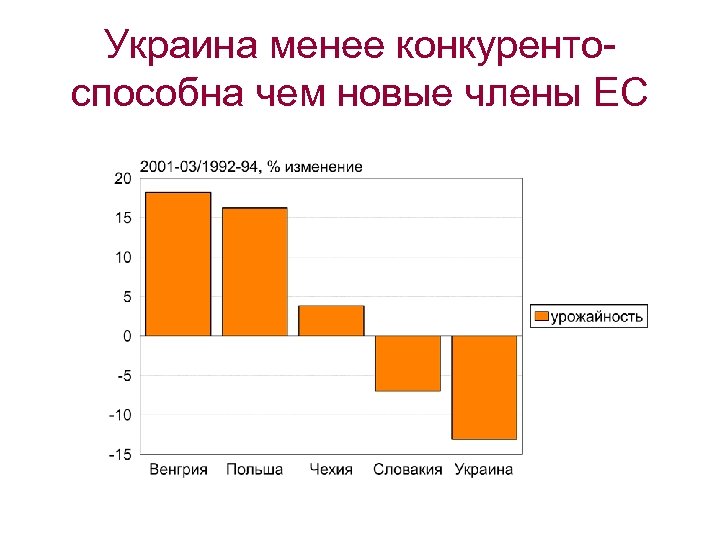 Украина менее конкурентоспособна чем новые члены ЕС

2001-03/1992-94, % изменение

20
15
10
5
0
-5
-10
-15

Венгрия Польша Чехия Словакия Украина

урожайность